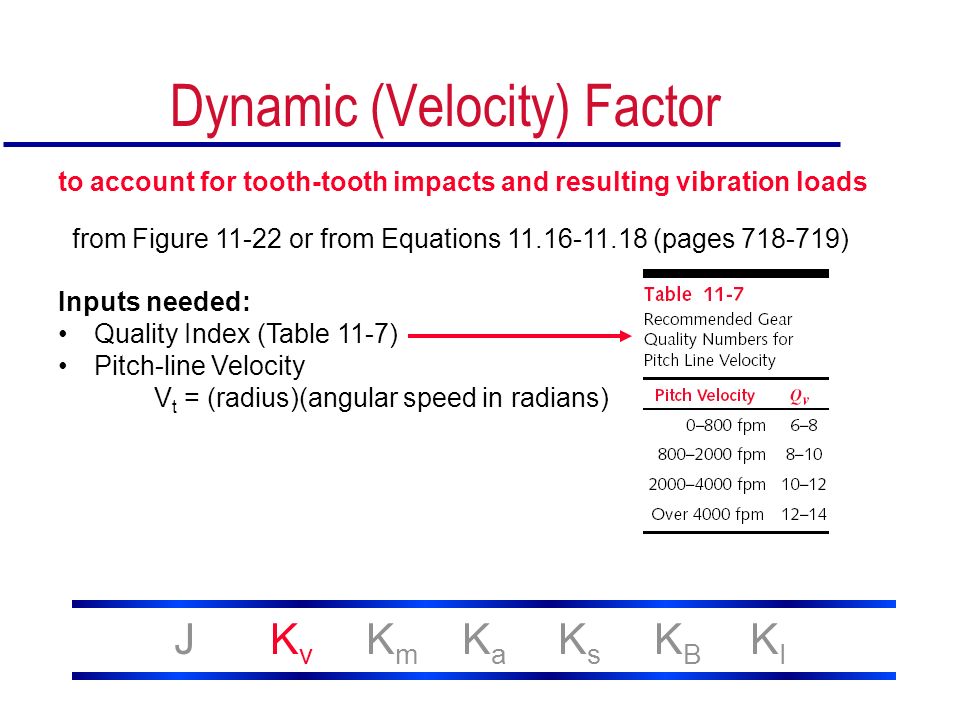 Dynamic (Velocity) Factor

to account for tooth-tooth impacts and resulting vibration loads

from Figure 11-22 or from Equations 11.16-11.18 (pages 718-719)

Inputs needed:
• Quality Index (Table 11-7)
• Pitch-line Velocity
$V_t$ = (radius)(angular speed in radians)

Table 11-7
Recommended Gear Quality Numbers for Pitch Line Velocity

| Pitch Velocity | $Q_v$ |
|---|---|
| 0–800 fpm | 6–8 |
| 800–2000 fpm | 8–10 |
| 2000–4000 fpm | 10–12 |
| Over 4000 fpm | 12–14 |

J $K_v$ $K_m$ $K_a$ $K_s$ $K_B$ $K_I$